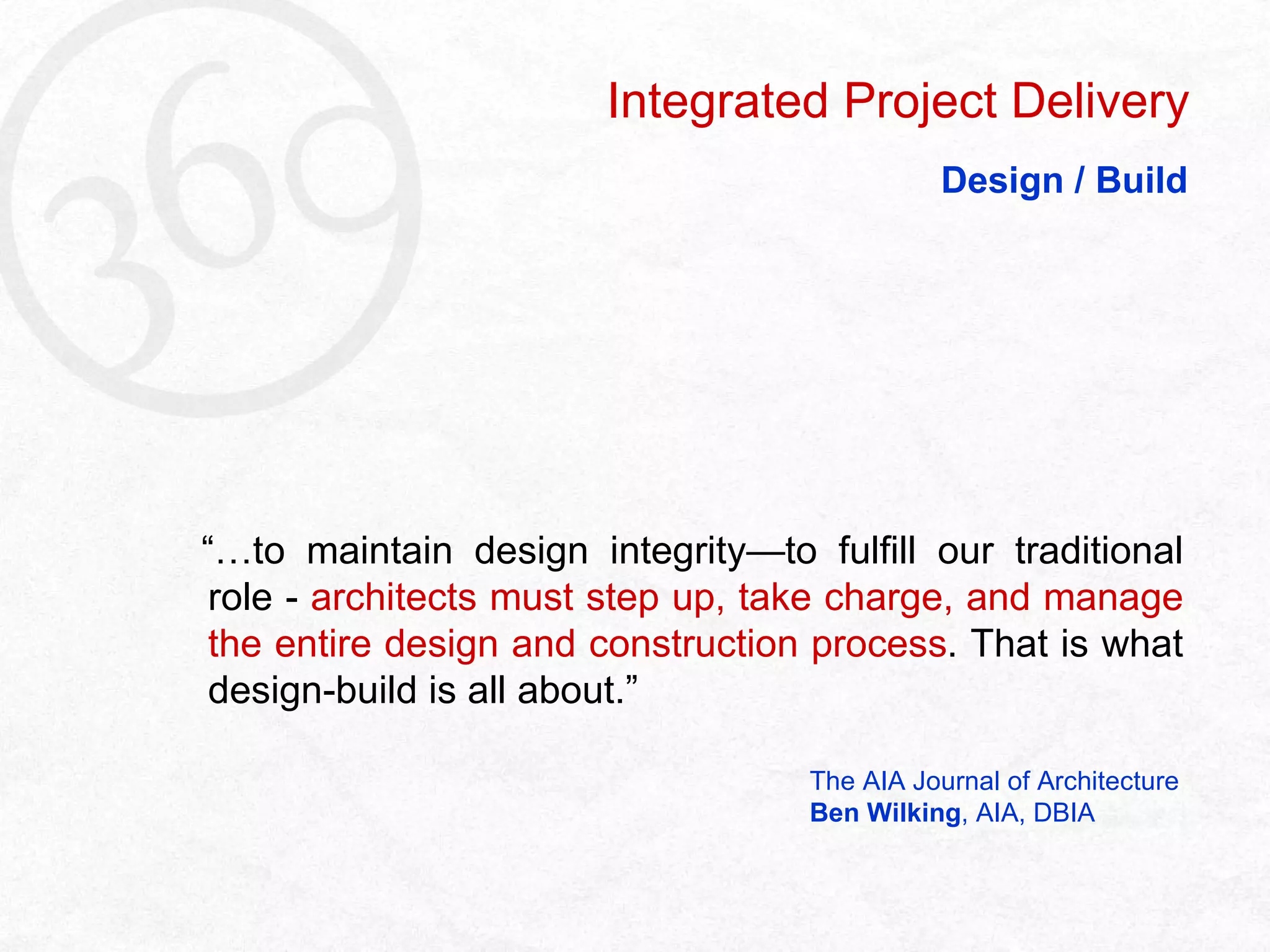 360

Integrated Project Delivery

Design / Build

“…to maintain design integrity—to fulfill our traditional role - architects must step up, take charge, and manage the entire design and construction process. That is what design-build is all about.”

The AIA Journal of Architecture
Ben Wilking, AIA, DBIA